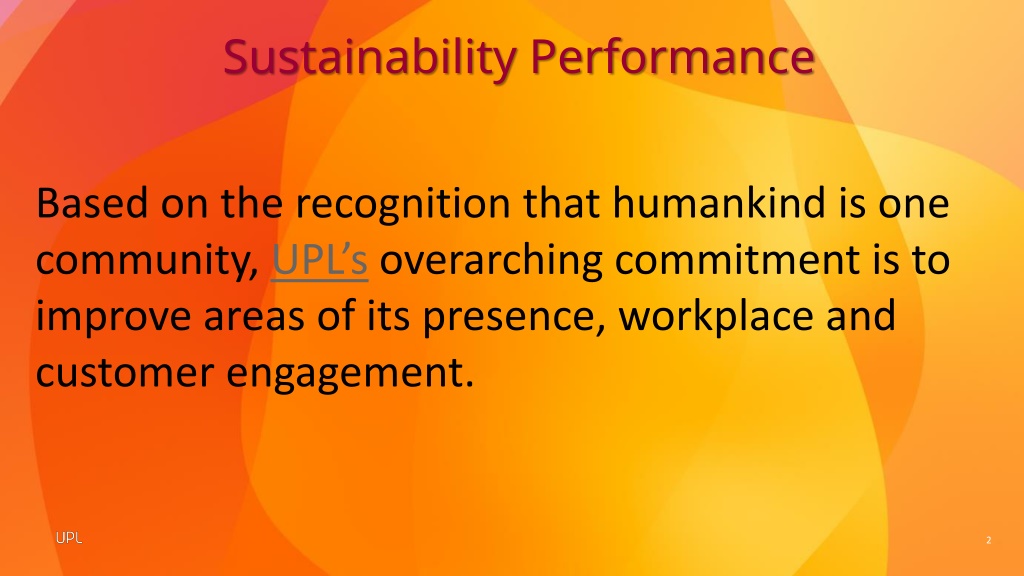 Sustainability Performance

Based on the recognition that humankind is one community, UPL's overarching commitment is to improve areas of its presence, workplace and customer engagement.

UPL

2